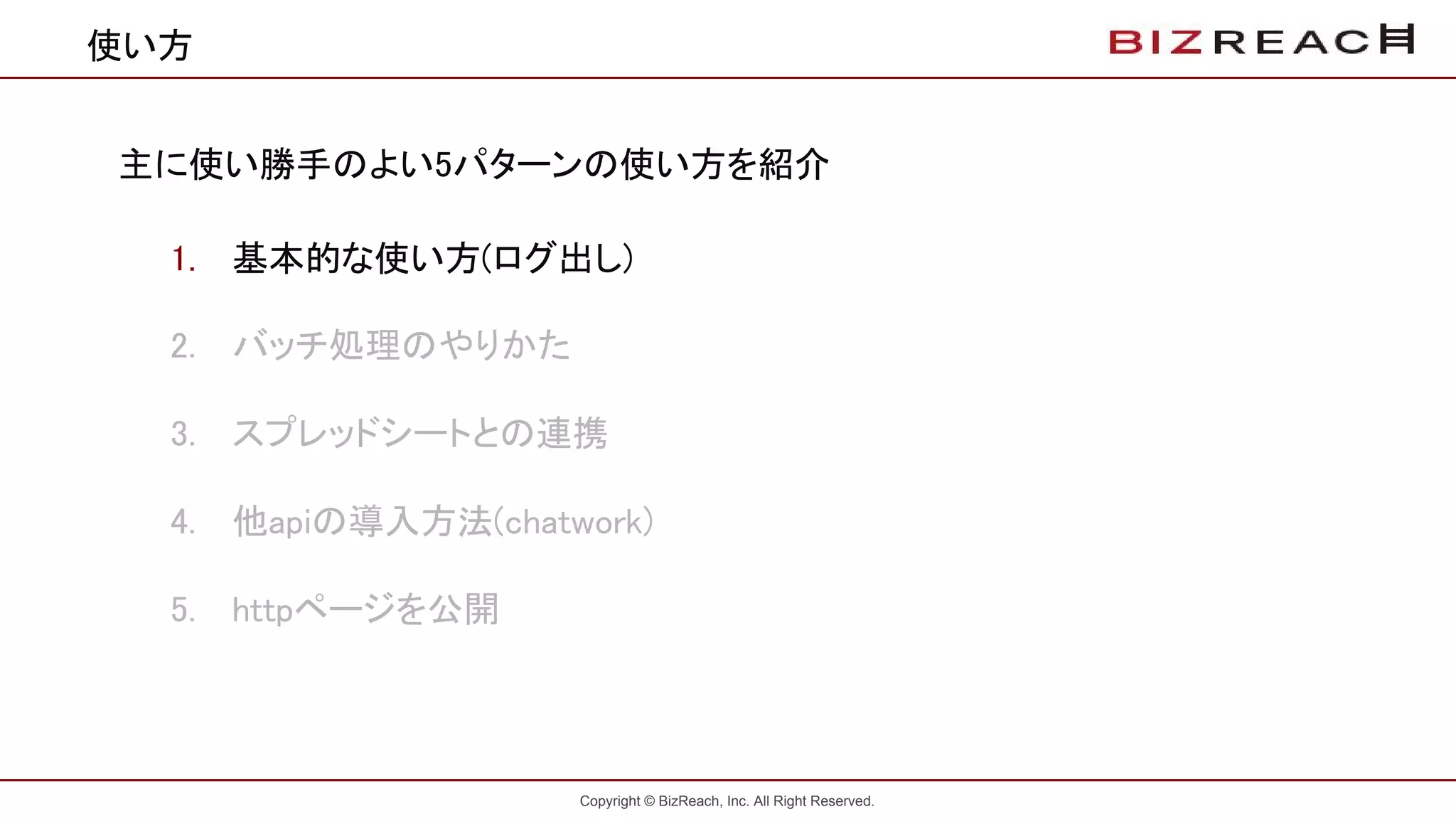 使い方

BIZREACH

主に使い勝手のよい5パターンの使い方を紹介

1. 基本的な使い方(ログ出し)

2. バッチ処理のやりかた

3. スプレッドシートとの連携

4. 他apiの導入方法(chatwork)

5. httpページを公開

Copyright © BizReach, Inc. All Right Reserved.